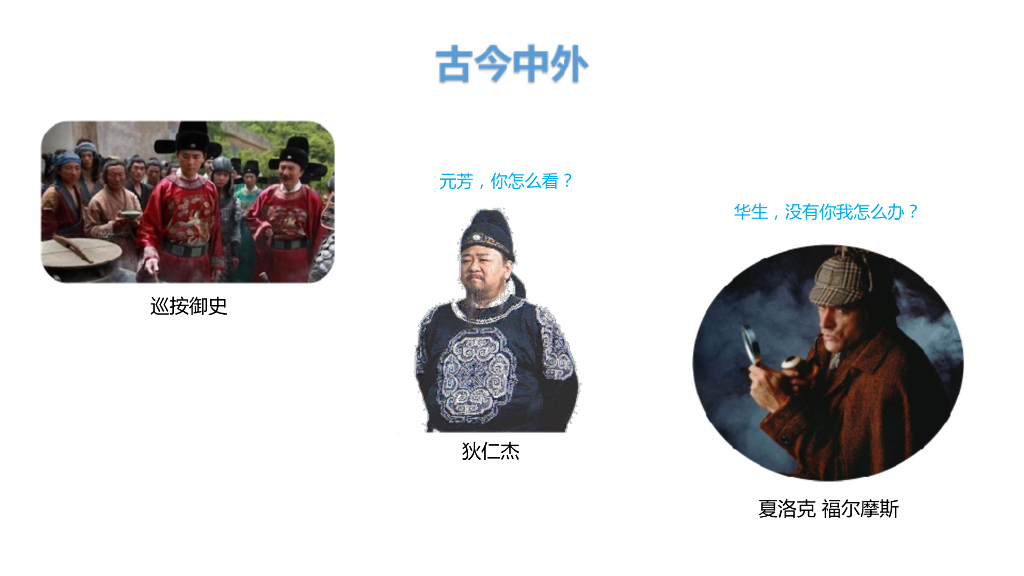 古今中外

巡按御史

元芳，你怎么看？

狄仁杰

华生，没有你我怎么办？

夏洛克 福尔摩斯